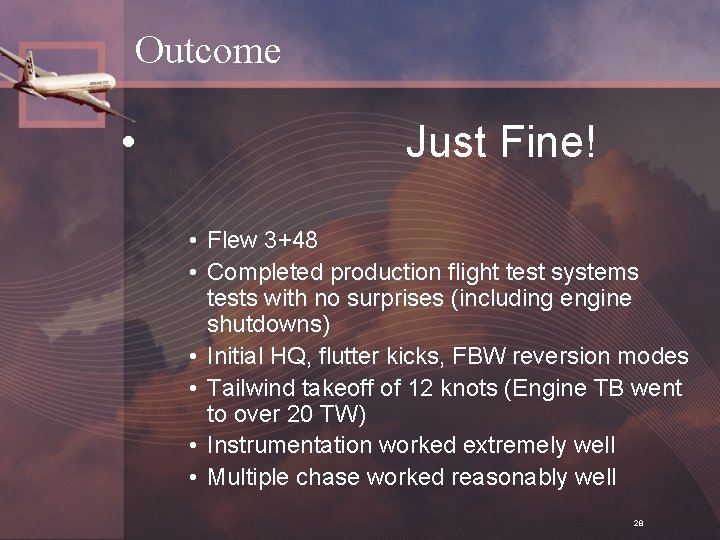 Outcome

• Just Fine!

• Flew 3+48
• Completed production flight test systems tests with no surprises (including engine shutdowns)
• Initial HQ, flutter kicks, FBW reversion modes
• Tailwind takeoff of 12 knots (Engine TB went to over 20 TW)
• Instrumentation worked extremely well
• Multiple chase worked reasonably well

28